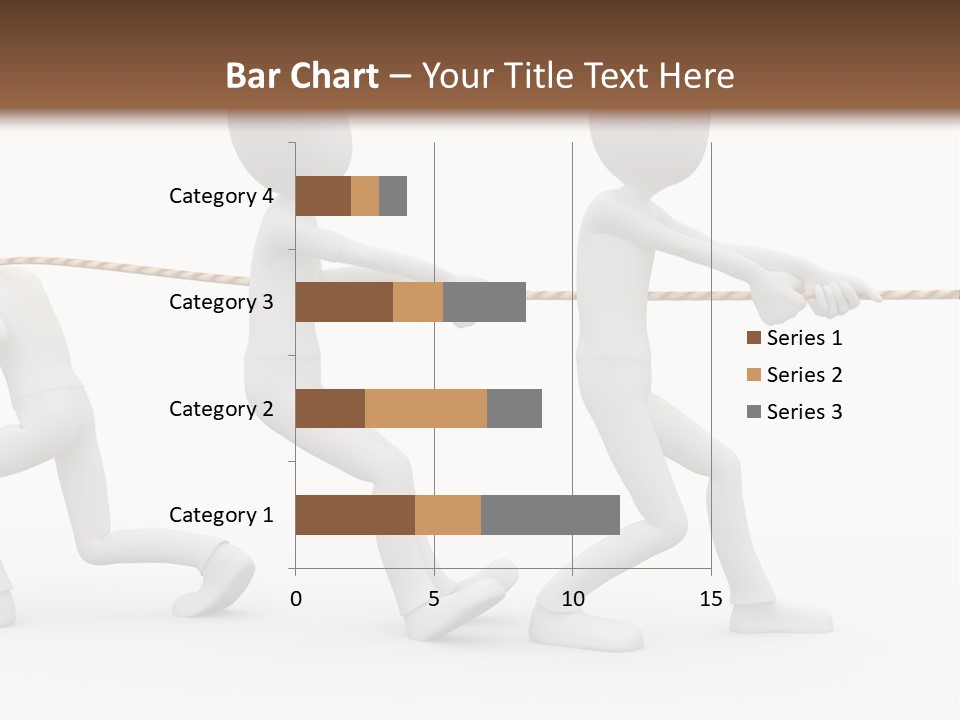 Bar Chart – Your Title Text Here

Category 4
Category 3
Category 2
Category 1

0
5
10
15

Series 1
Series 2
Series 3